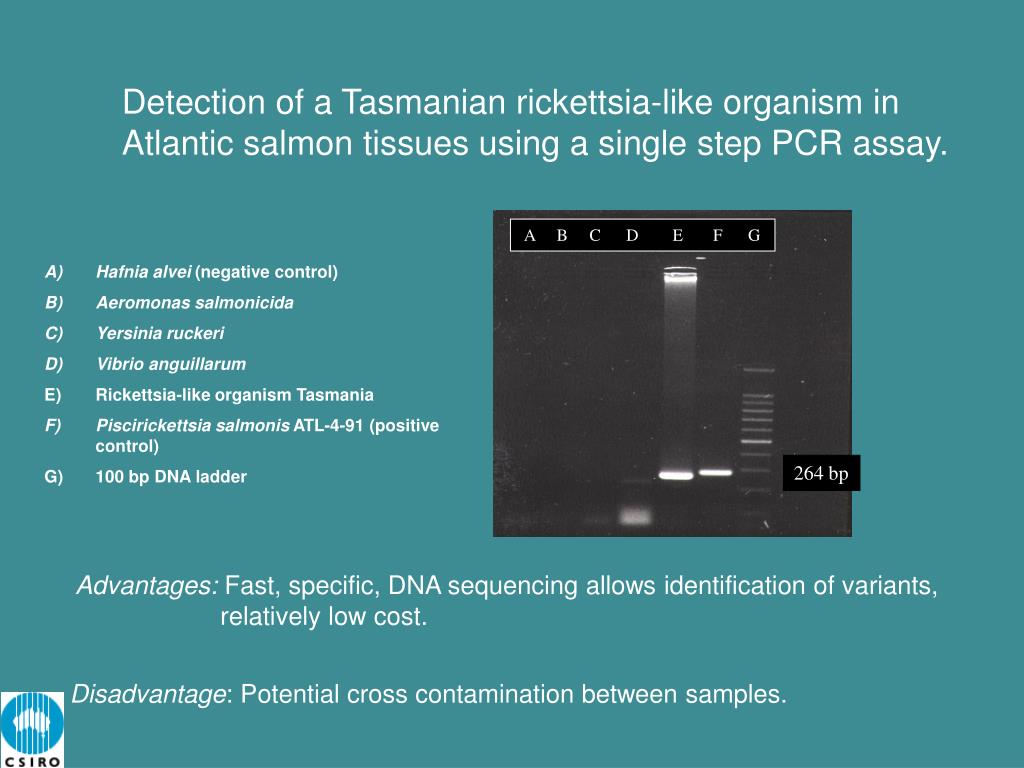 Detection of a Tasmanian rickettsia-like organism in Atlantic salmon tissues using a single step PCR assay.

A) Hafnia alvei (negative control)
B) Aeromonas salmonicida
C) Yersinia ruckeri
D) Vibrio anguillarum
E) Rickettsia-like organism Tasmania
F) Piscirickettsia salmonis ATL-4-91 (positive control)
G) 100 bp DNA ladder

A B C D E F G

264 bp

Advantages: Fast, specific, DNA sequencing allows identification of variants, relatively low cost.

Disadvantage: Potential cross contamination between samples.

CSIRO